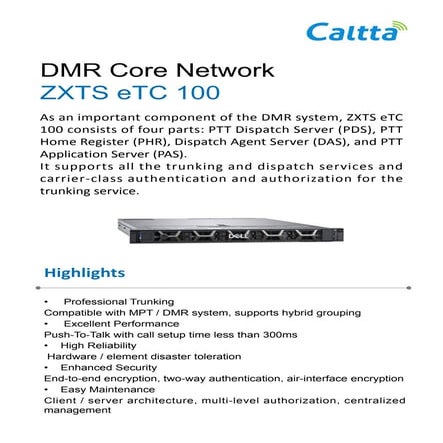 Caltta

DMR Core Network
ZXTS eTC 100

As an important component of the DMR system, ZXTS eTC 100 consists of four parts: PTT Dispatch Server (PDS), PTT Home Register (PHR), Dispatch Agent Server (DAS), and PTT Application Server (PAS).
It supports all the trunking and dispatch services and carrier-class authentication and authorization for the trunking service.

DELL

Highlights

• Professional Trunking
Compatible with MPT / DMR system, supports hybrid grouping
• Excellent Performance
Push-To-Talk with call setup time less than 300ms
• High Reliability
Hardware / element disaster toleration
• Enhanced Security
End-to-end encryption, two-way authentication, air-interface encryption
• Easy Maintenance
Client / server architecture, multi-level authorization, centralized management